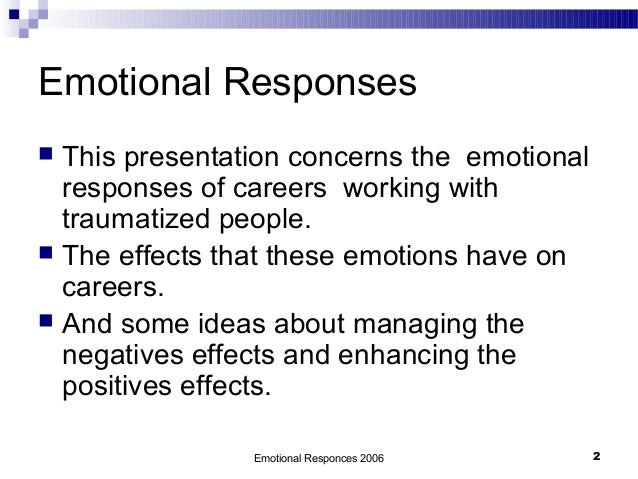 Emotional Responses

This presentation concerns the emotional responses of careers working with traumatized people.

The effects that these emotions have on careers.

And some ideas about managing the negatives effects and enhancing the positives effects.

Emotional Responces 2006

2